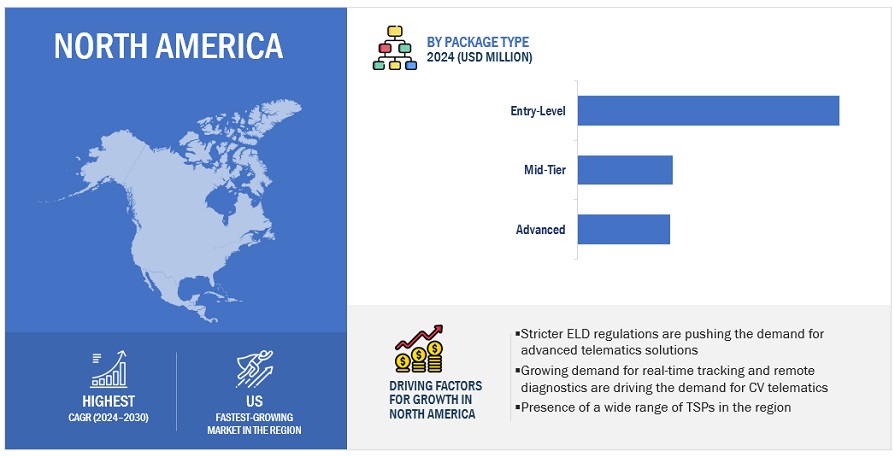 NORTH AMERICA

HIGHEST
CAGR (2024–2030)

US
FASTEST-GROWING MARKET IN THE REGION

BY PACKAGE TYPE
2024 (USD MILLION)

Entry-Level

Mid-Tier

Advanced

DRIVING FACTORS FOR GROWTH IN NORTH AMERICA

▪Stricter ELD regulations are pushing the demand for advanced telematics solutions
▪Growing demand for real-time tracking and remote diagnostics are driving the demand for CV telematics
▪Presence of a wide range of TSPs in the region